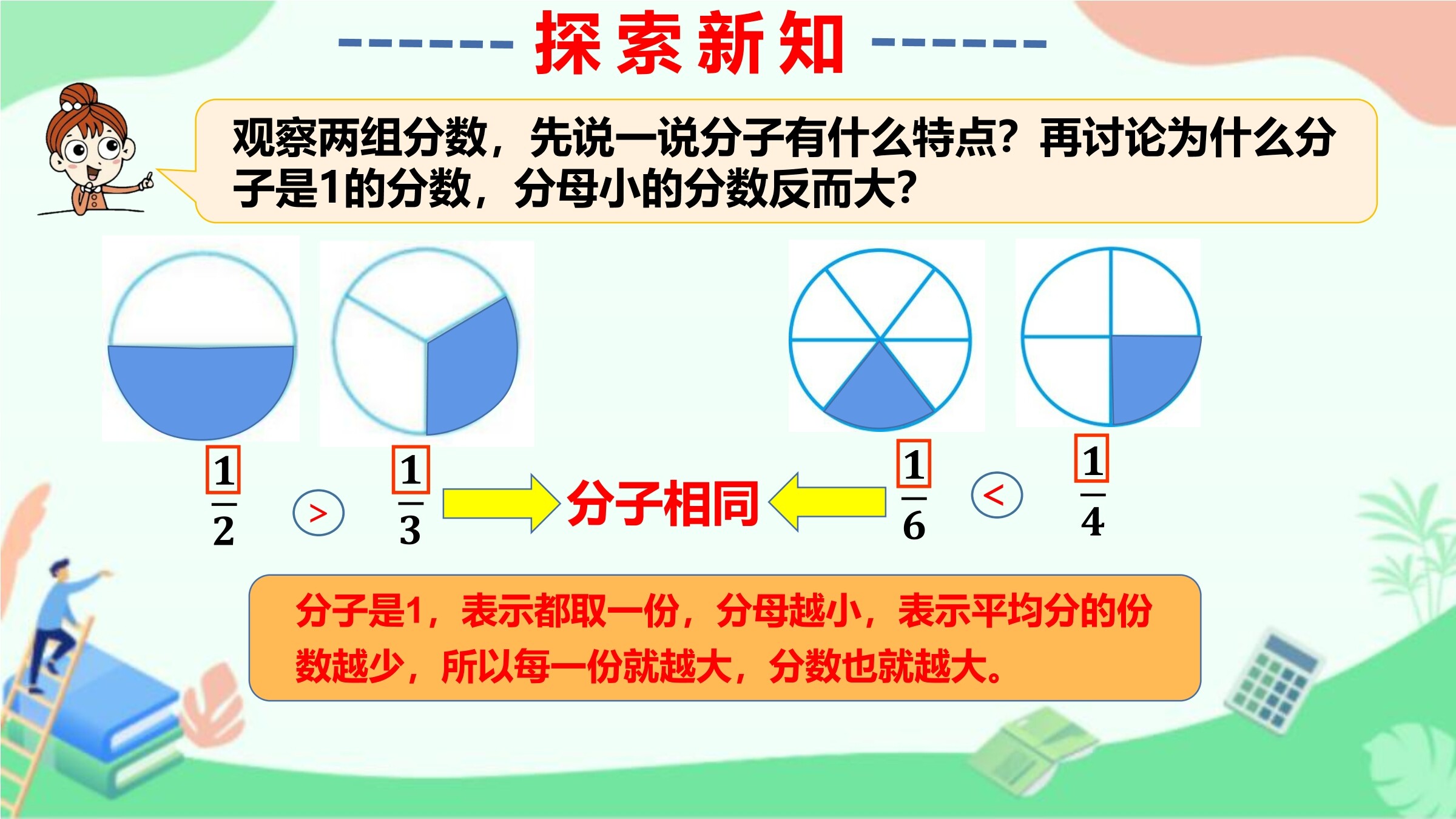 探索新知

观察两组分数，先说一说分子有什么特点？再讨论为什么分子是1的分数，分母小的分数反而大？

$\frac{1}{2}$ > $\frac{1}{3}$ 分子相同 $\frac{1}{6}$ < $\frac{1}{4}$

分子是1，表示都取一份，分母越小，表示平均分的份数越少，所以每一份就越大，分数也就越大。